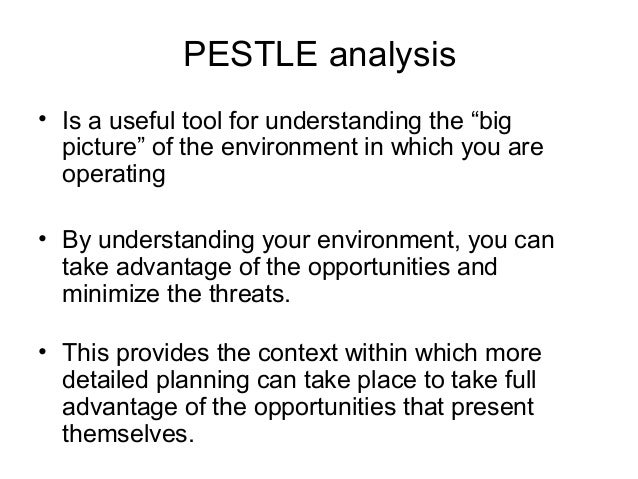 PESTLE analysis

• Is a useful tool for understanding the “big picture” of the environment in which you are operating

• By understanding your environment, you can take advantage of the opportunities and minimize the threats.

• This provides the context within which more detailed planning can take place to take full advantage of the opportunities that present themselves.